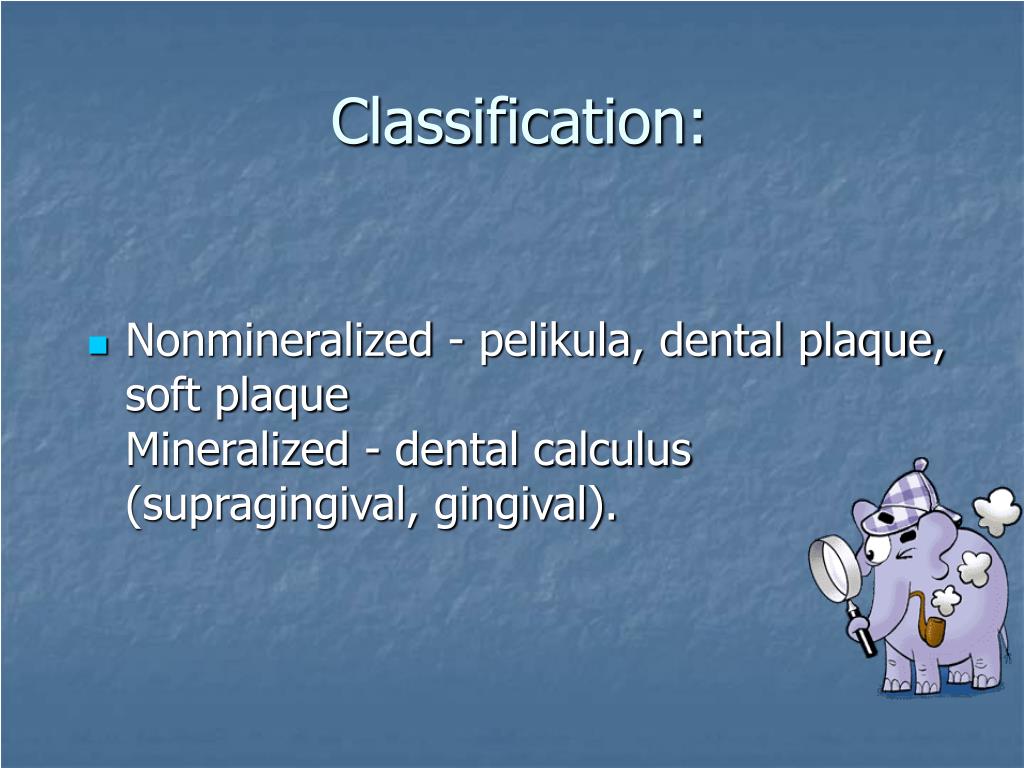 Classification:

Nonmineralized - pelikula, dental plaque, soft plaque
Mineralized - dental calculus (supragingival, gingival).